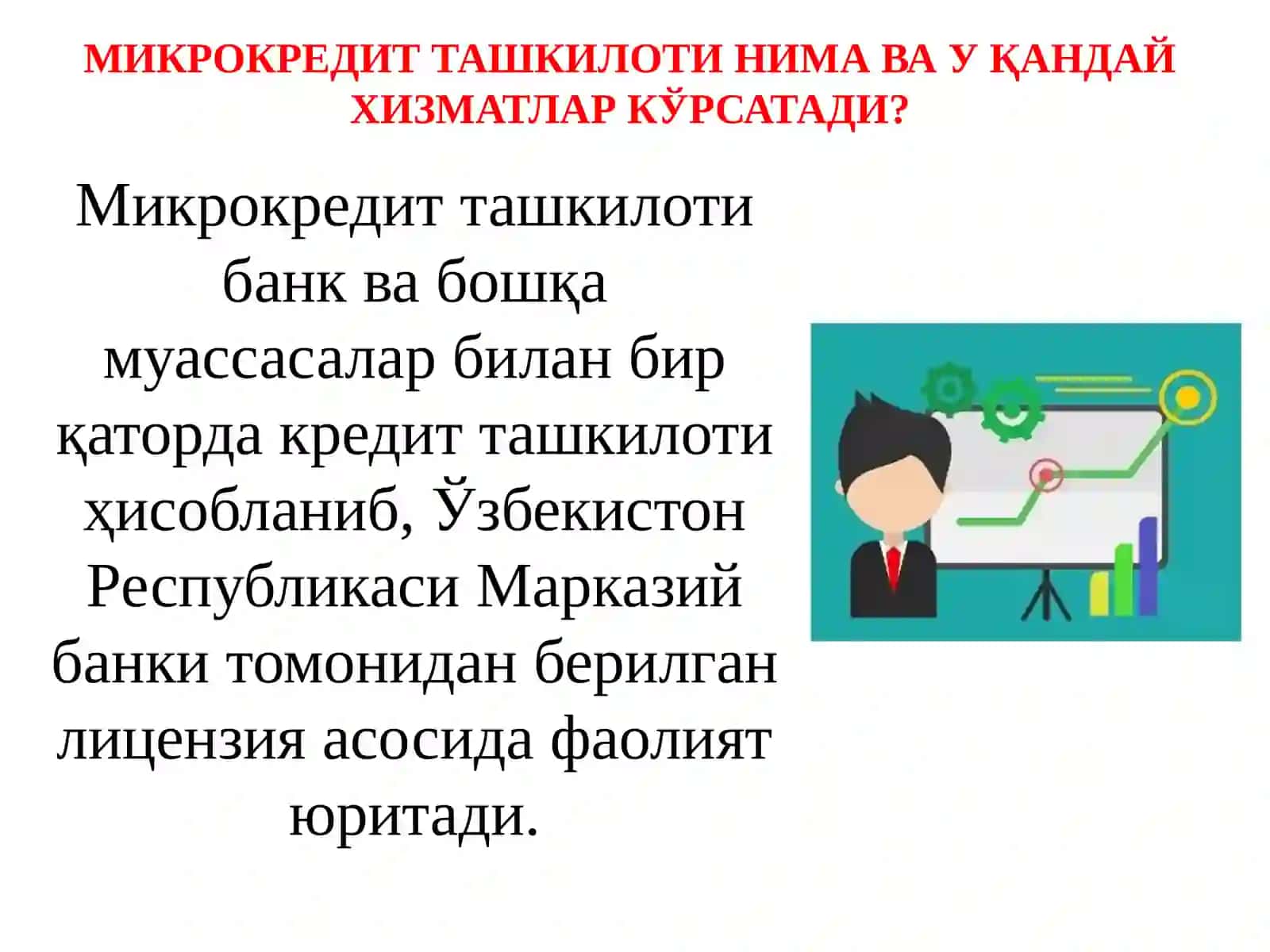 МИКРОКРЕДИТ ТАШКИЛОТИ НИМА ВА У ҚАНДАЙ ХИЗМАТЛАР КЎРСАТАДИ?

Микрокредит ташкилоти банк ва бошқа муассасалар билан бир қаторда кредит ташкилоти ҳисобланиб, Ўзбекистон Республикаси Марказий банки томонидан берилган лицензия асосида фаолият юритади.